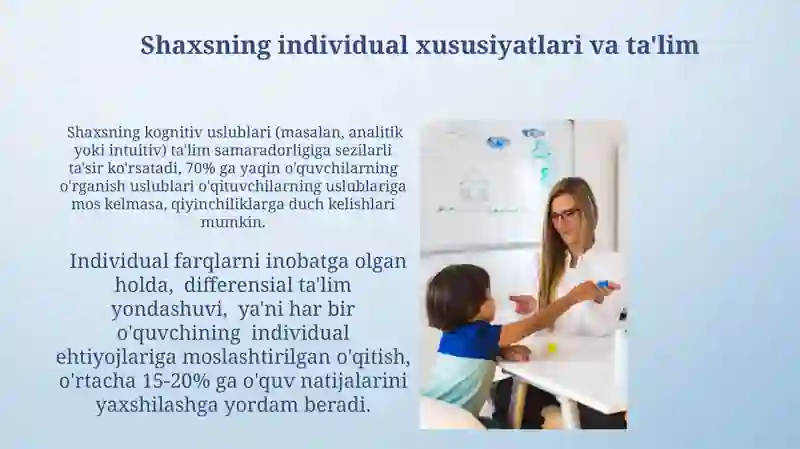 Shaxsning individual xususiyatlari va ta'lim

Shaxsning kognitiv uslublari (masalan, analitik yoki intuitiv) ta'lim samaradorligiga sezilarli ta'sir ko'rsatadi, 70% ga yaqin o'quvchilarning o'rganish uslublari o'qituvchilarning uslublariga mos kelmasa, qiyinchiliklarga duch kelishlari mumkin.

Individual farqlarni inobatga olgan holda, differensial ta'lim yondashuvi, ya'ni har bir o'quvchining individual ehtiyojlariga moslashtirilgan o'qitish, o'rtacha 15-20% ga o'quv natijalarini yaxshilashga yordam beradi.